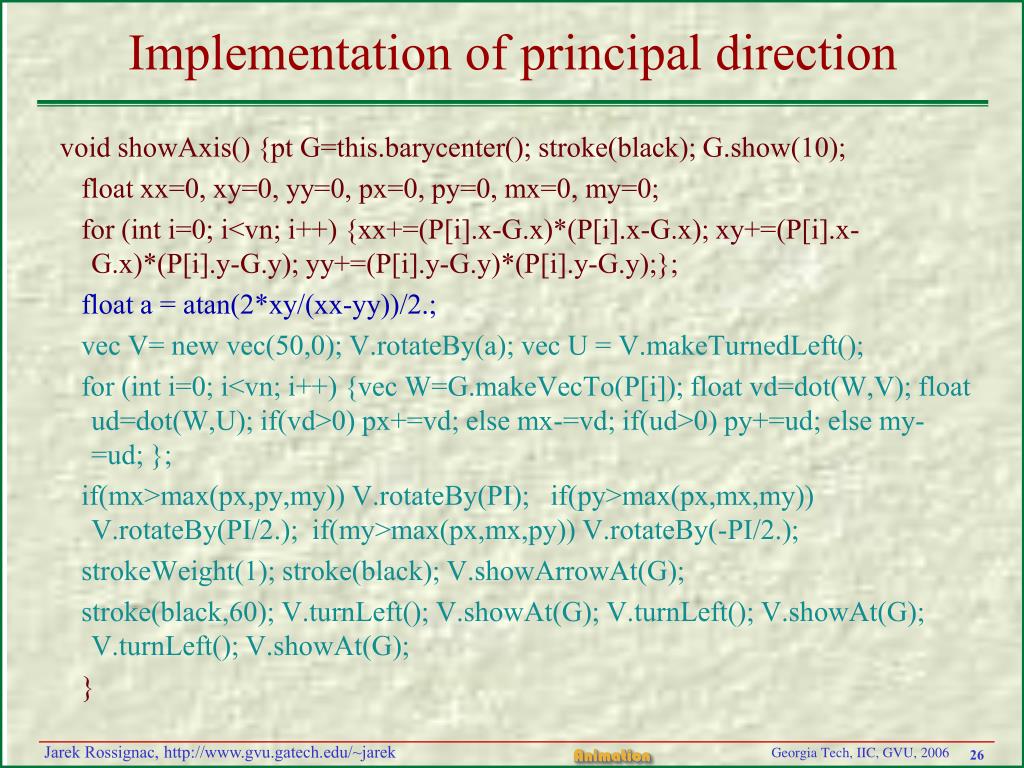 Implementation of principal direction

void showAxis() {pt G=this.barycenter(); stroke(black); G.show(10);

float xx=0, xy=0, yy=0, px=0, py=0, mx=0, my=0;

for (int i=0; i<vn; i++) {xx+=(P[i].x-G.x)*(P[i].x-G.x); xy+=(P[i].x-G.x)*(P[i].y-G.y); yy+=(P[i].y-G.y)*(P[i].y-G.y);};

float a = atan(2*xy/(xx-yy))/2.;

vec V= new vec(50,0); V.rotateBy(a); vec U = V.makeTurnedLeft();

for (int i=0; i<vn; i++) {vec W=G.makeVecTo(P[i]); float vd=dot(W,V); float ud=dot(W,U); if(vd>0) px+=vd; else mx-=vd; if(ud>0) py+=ud; else my-=ud; };

if(mx>max(px,py,my)) V.rotateBy(PI); if(py>max(px,mx,my)) V.rotateBy(PI/2.); if(my>max(px,mx,py)) V.rotateBy(-PI/2.);

strokeWeight(1); stroke(black); V.showArrowAt(G);

stroke(black,60); V.turnLeft(); V.showAt(G); V.turnLeft(); V.showAt(G); V.turnLeft(); V.showAt(G);

}

Jarek Rossignac, http://www.gvu.gatech.edu/~jarek Animation Georgia Tech, IIC, GVU, 2006 26